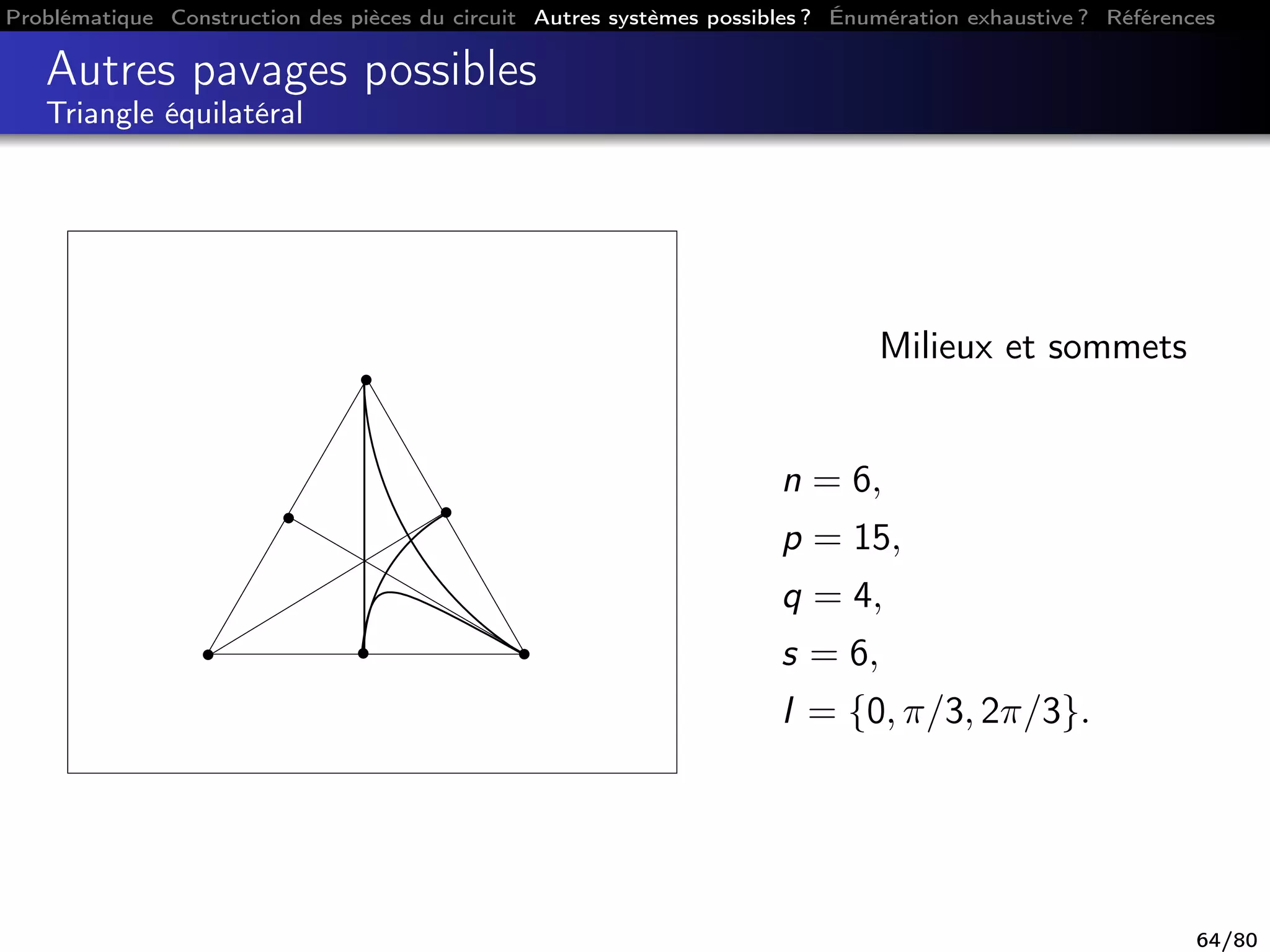 Problématique Construction des pièces du circuit Autres systèmes possibles ? Énumération exhaustive ? Références

Autres pavages possibles
Triangle équilatéral

Milieux et sommets

$n = 6,$

$p = 15,$

$q = 4,$

$s = 6,$

$I = \{0, \pi/3, 2\pi/3\}.$

64/80